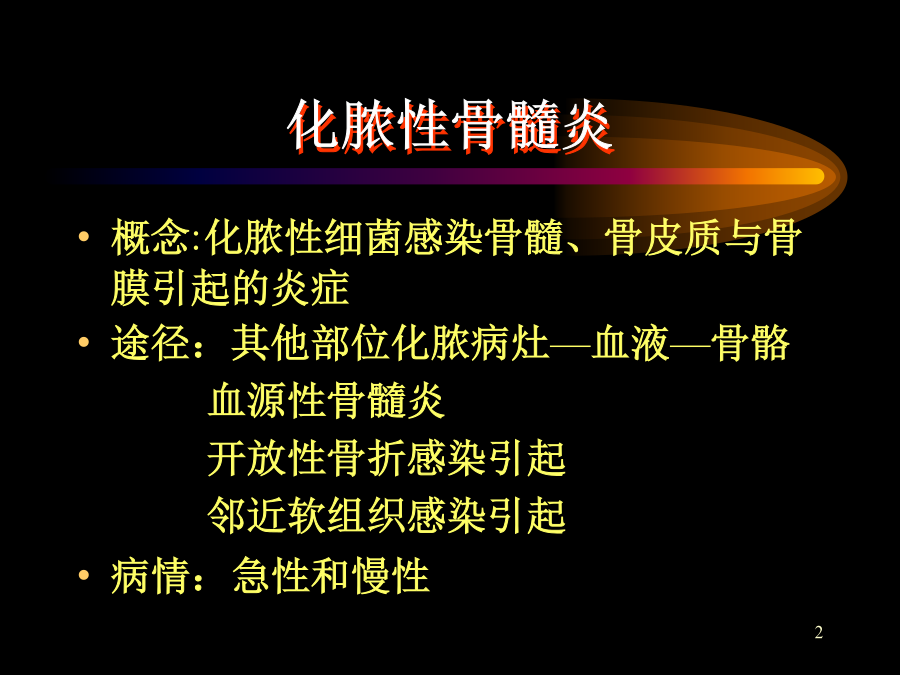 化脓性骨髓炎

• 概念:化脓性细菌感染骨髓、骨皮质与骨膜引起的炎症

• 途径：其他部位化脓病灶—血液—骨骼

血源性骨髓炎

开放性骨折感染引起

邻近软组织感染引起

• 病情：急性和慢性

2